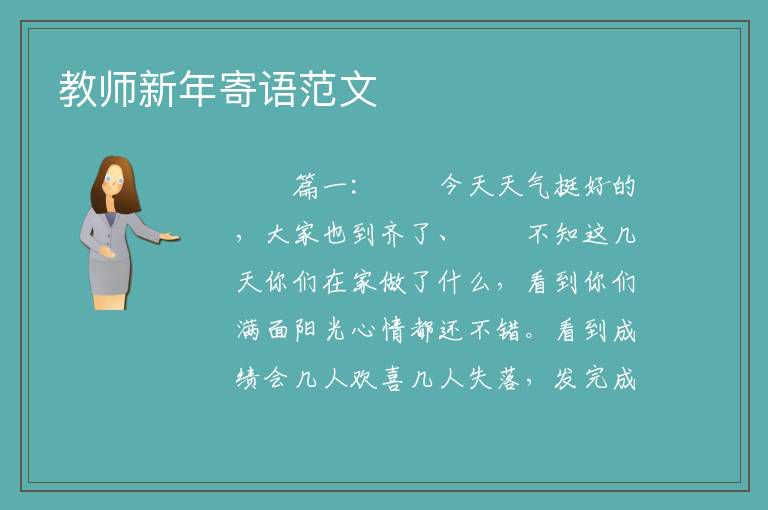 教师新年寄语范文

篇一：　　今天天气挺好的，大家也到齐了、　　不知这几天你们在家做了什么，看到你们满面阳光心情都还不错。看到成绩会几人欢喜几人失落，发完成